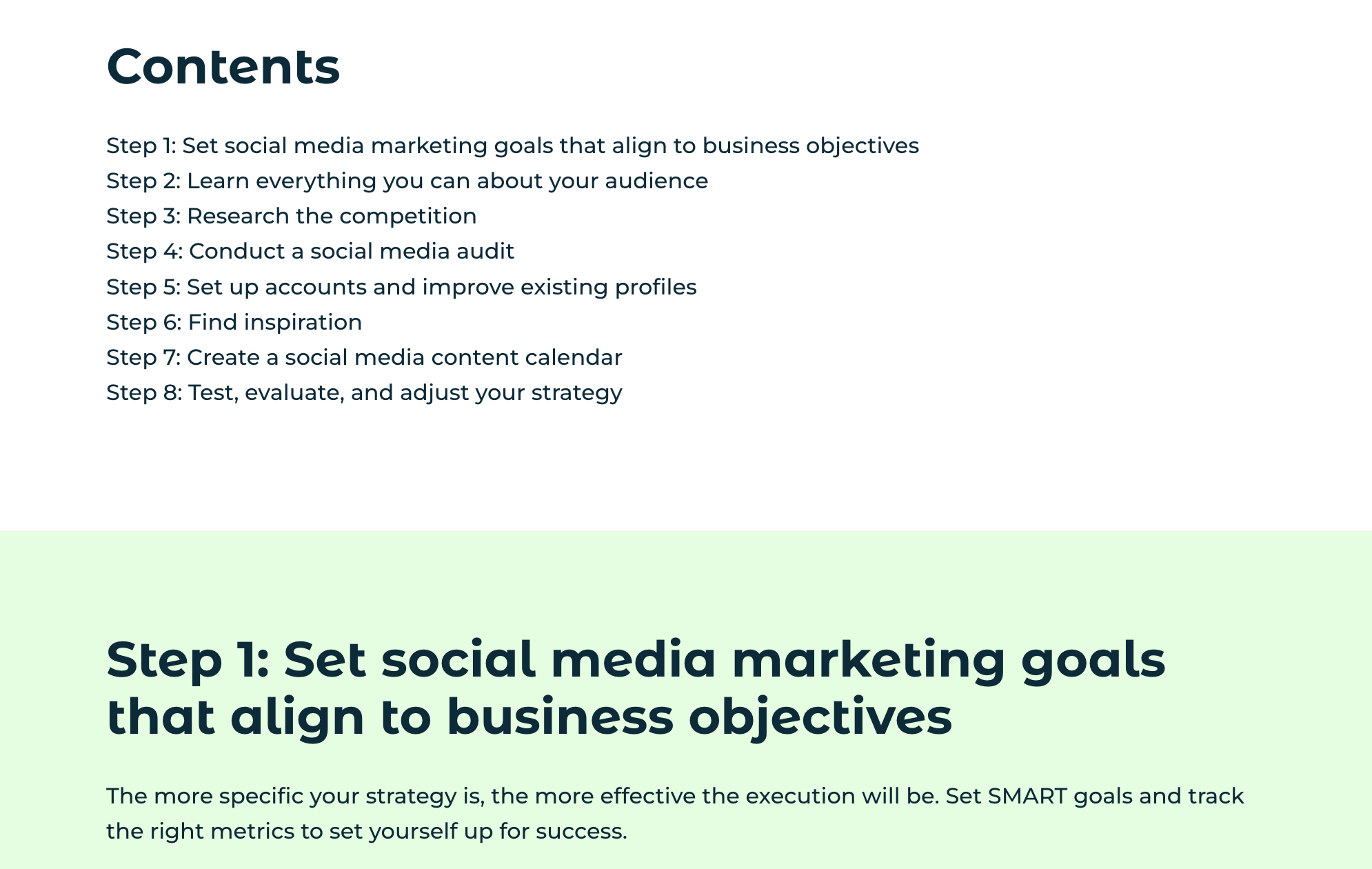 Contents

Step 1: Set social media marketing goals that align to business objectives
Step 2: Learn everything you can about your audience
Step 3: Research the competition
Step 4: Conduct a social media audit
Step 5: Set up accounts and improve existing profiles
Step 6: Find inspiration
Step 7: Create a social media content calendar
Step 8: Test, evaluate, and adjust your strategy

Step 1: Set social media marketing goals that align to business objectives

The more specific your strategy is, the more effective the execution will be. Set SMART goals and track the right metrics to set yourself up for success.